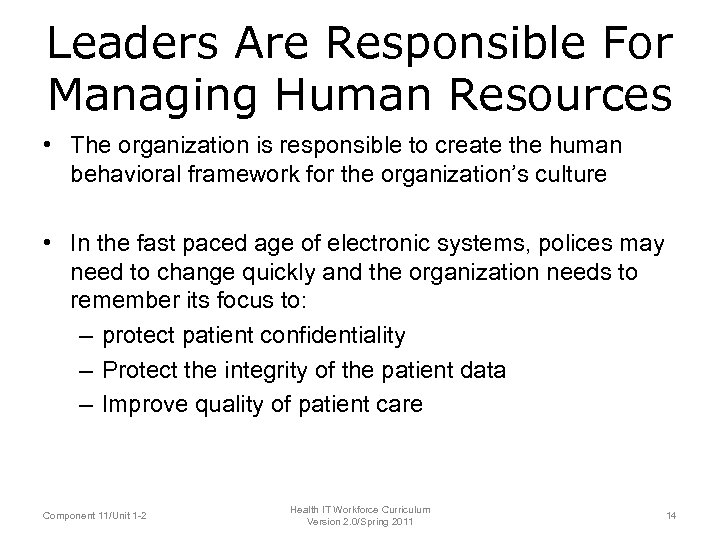 Leaders Are Responsible For Managing Human Resources

• The organization is responsible to create the human behavioral framework for the organization's culture

• In the fast paced age of electronic systems, polices may need to change quickly and the organization needs to remember its focus to:
– protect patient confidentiality
– Protect the integrity of the patient data
– Improve quality of patient care

Component 11/Unit 1-2

Health IT Workforce Curriculum
Version 2.0/Spring 2011

14